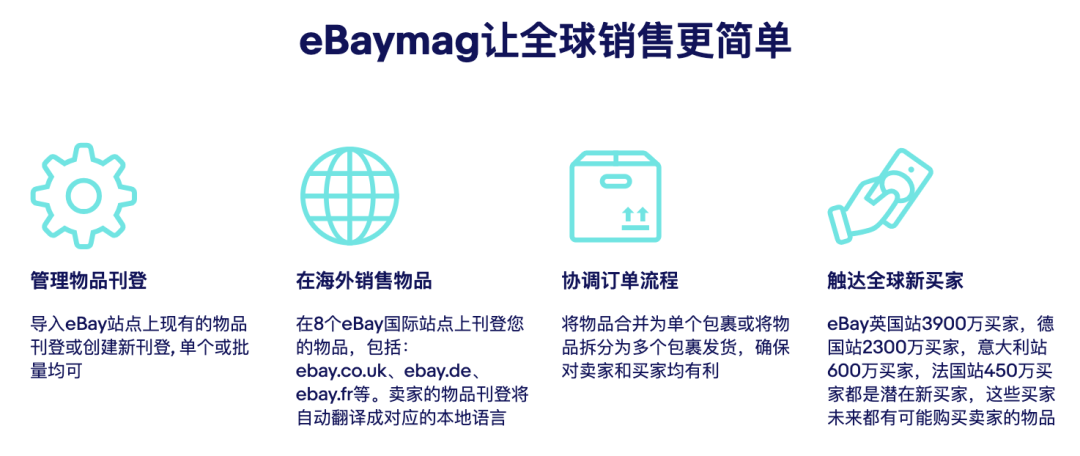 eBaymag让全球销售更简单

管理物品刊登

导入eBay站点上现有的物品刊登或创建新刊登, 单个或批量均可

在海外销售物品

在8个eBay国际站点上刊登您的物品，包括：ebay.co.uk、ebay.de、ebay.fr等。卖家的物品刊登将自动翻译成对应的本地语言

协调订单流程

将物品合并为单个包裹或将物品拆分为多个包裹发货，确保对卖家和买家均有利

触达全球新买家

eBay英国站3900万买家，德国站2300万买家，意大利站600万买家，法国站450万买家都是潜在新买家，这些买家未来都有可能购买卖家的物品